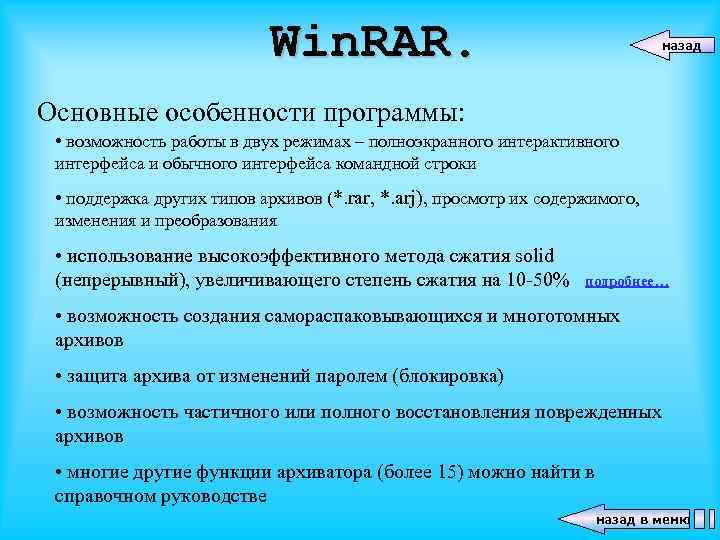 WinRAR.

назад

Основные особенности программы:

• возможность работы в двух режимах – полноэкранного интерактивного интерфейса и обычного интерфейса командной строки

• поддержка других типов архивов (*.rar, *.arj), просмотр их содержимого, изменения и преобразования

• использование высокоэффективного метода сжатия solid (непрерывный), увеличивающего степень сжатия на 10-50% подробнее…

• возможность создания самораспаковывающихся и многотомных архивов

• защита архива от изменений паролем (блокировка)

• возможность частичного или полного восстановления поврежденных архивов

• многие другие функции архиватора (более 15) можно найти в справочном руководстве

назад в меню